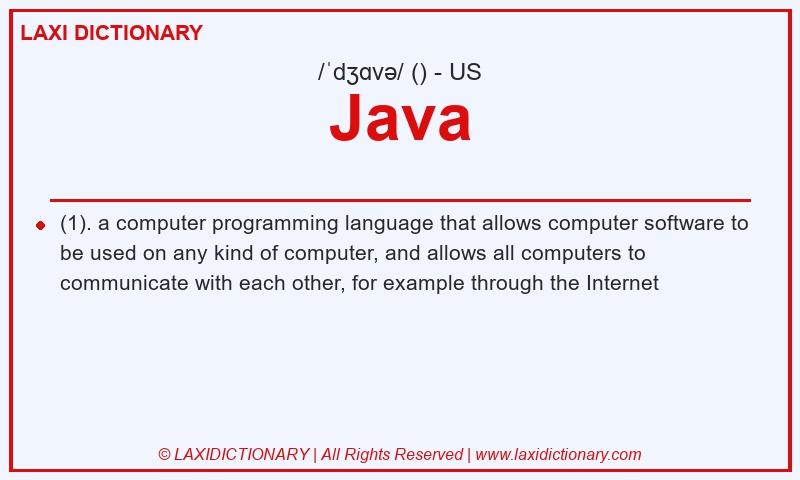 LAXI DICTIONARY

/ˈdʒɑvə/ () - US

Java

(1). a computer programming language that allows computer software to be used on any kind of computer, and allows all computers to communicate with each other, for example through the Internet

© LAXIDICTIONARY | All Rights Reserved | www.laxidictionary.com